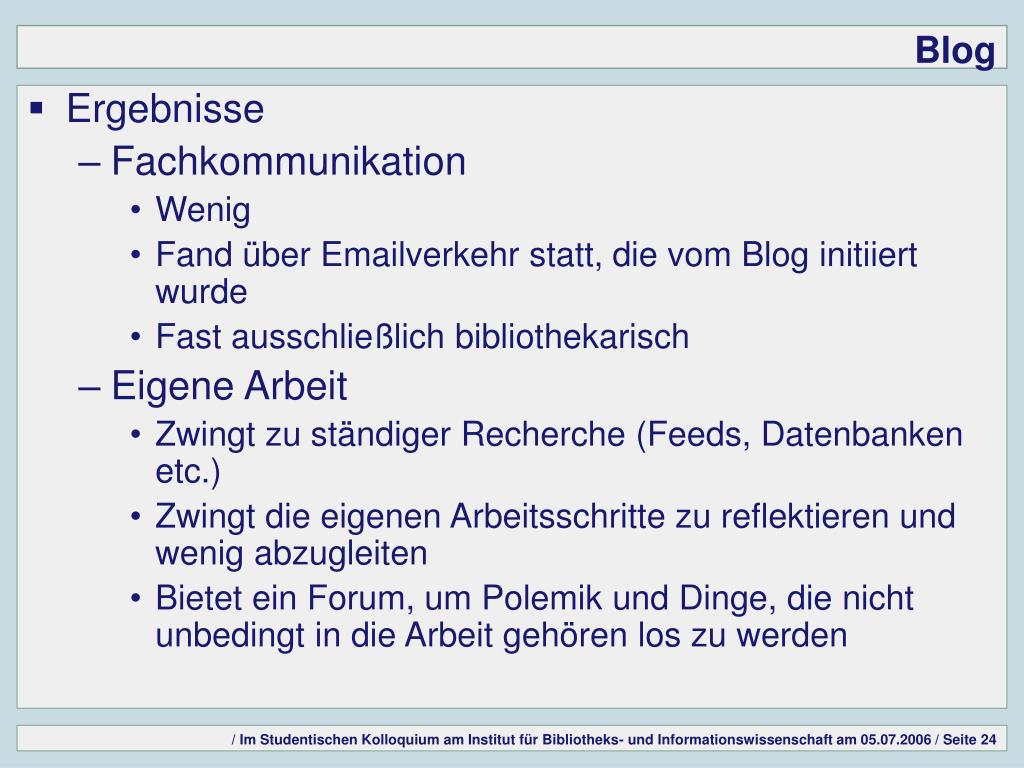 Blog

▪ Ergebnisse
– Fachkommunikation
• Wenig
• Fand über Emailverkehr statt, die vom Blog initiiert wurde
• Fast ausschließlich bibliothekarisch
– Eigene Arbeit
• Zwingt zu ständiger Recherche (Feeds, Datenbanken etc.)
• Zwingt die eigenen Arbeitsschritte zu reflektieren und wenig abzugleiten
• Bietet ein Forum, um Polemik und Dinge, die nicht unbedingt in die Arbeit gehören los zu werden

/ Im Studentischen Kolloquium am Institut für Bibliotheks- und Informationswissenschaft am 05.07.2006 / Seite 24